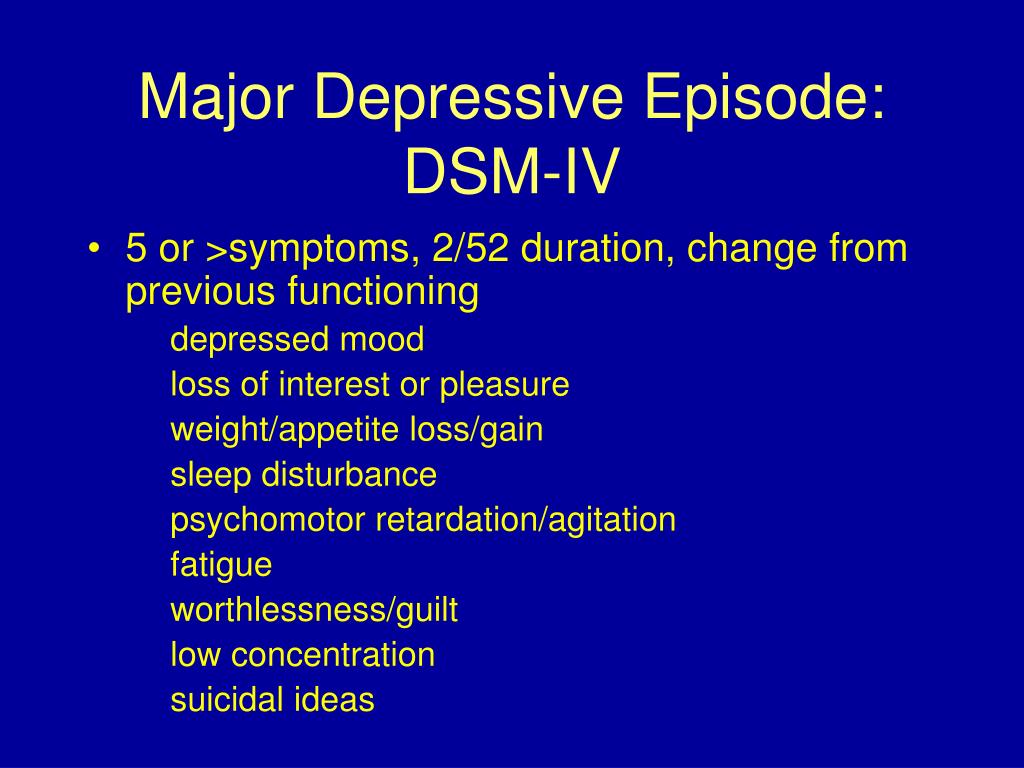 Major Depressive Episode: DSM-IV

• 5 or >symptoms, 2/52 duration, change from previous functioning

depressed mood
loss of interest or pleasure
weight/appetite loss/gain
sleep disturbance
psychomotor retardation/agitation
fatigue
worthlessness/guilt
low concentration
suicidal ideas